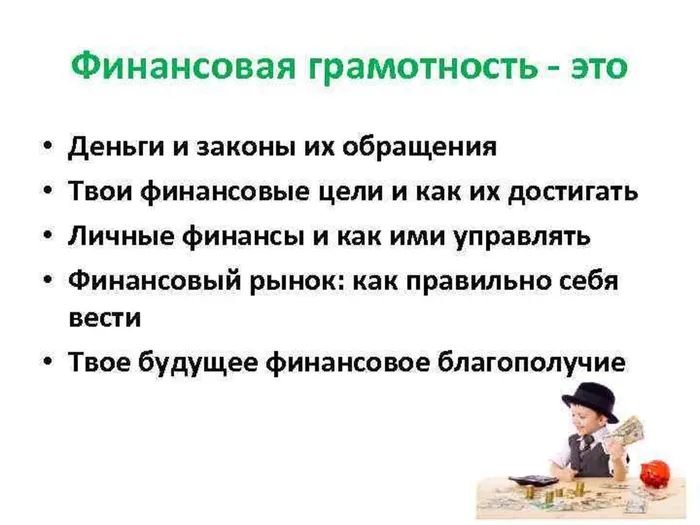 Финансовая грамотность - это

• Деньги и законы их обращения
• Твои финансовые цели и как их достигать
• Личные финансы и как ими управлять
• Финансовый рынок: как правильно себя вести
• Твое будущее финансовое благополучие